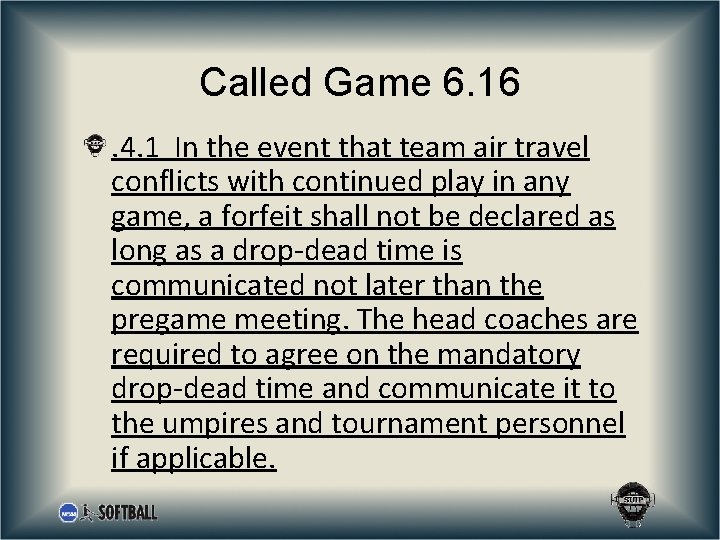 Called Game 6.16

.4.1 In the event that team air travel conflicts with continued play in any game, a forfeit shall not be declared as long as a drop-dead time is communicated not later than the pregame meeting. The head coaches are required to agree on the mandatory drop-dead time and communicate it to the umpires and tournament personnel if applicable.

NCAA SOFTBALL

SUIP